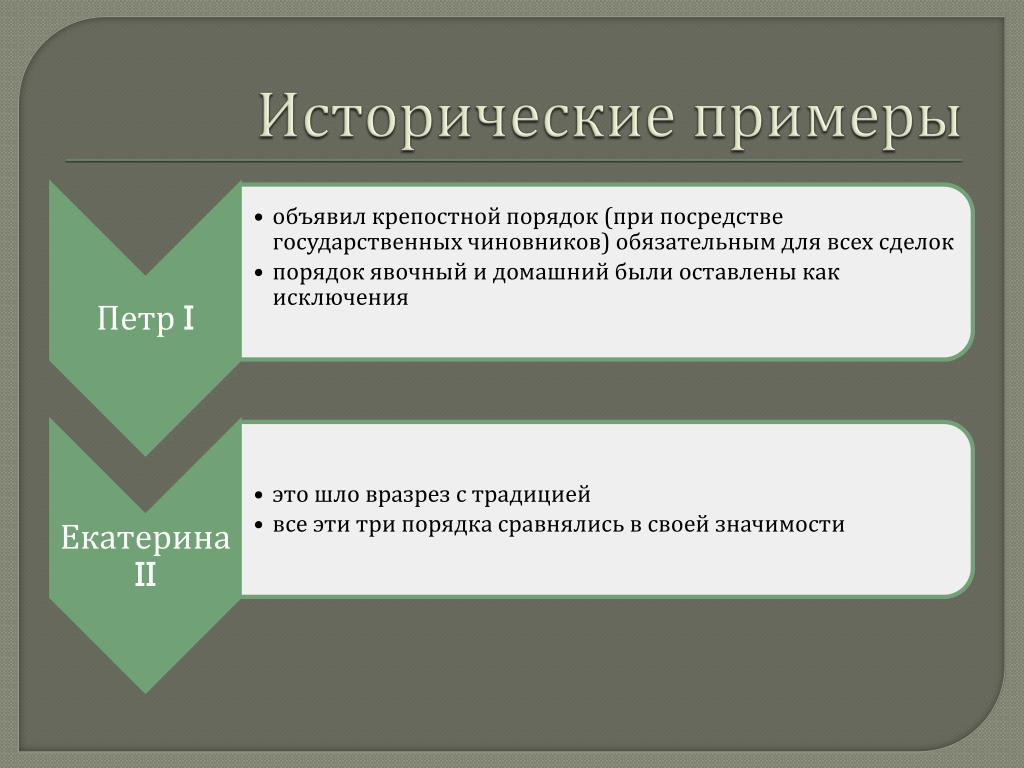 Исторические примеры

Петр I

• объявил крепостной порядок (при посредстве государственных чиновников) обязательным для всех сделок
• порядок явочный и домашний были оставлены как исключения

Екатерина II

• это шло вразрез с традицией
• все эти три порядка сравнялись в своей значимости